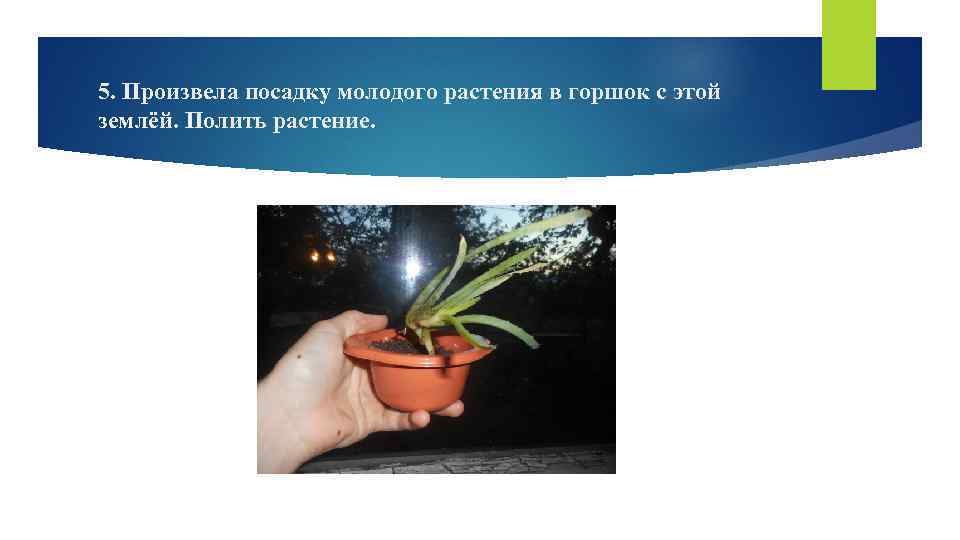 5. Произвела посадку молодого растения в горшок с этой землёй. Полить растение.